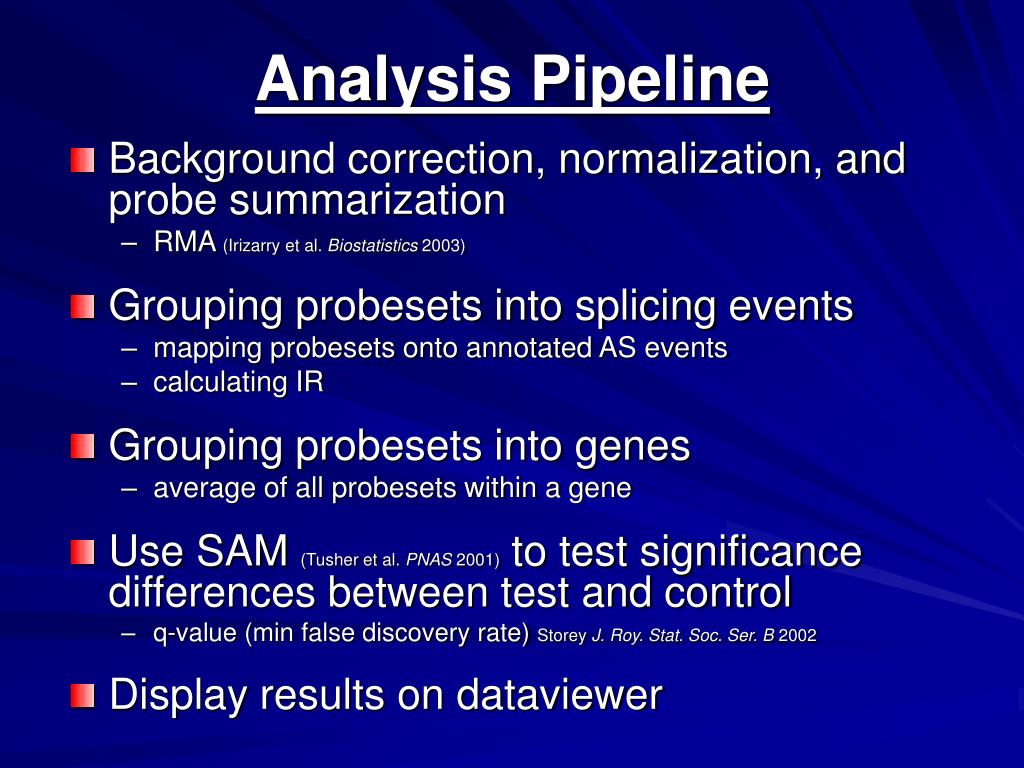 Analysis Pipeline

Background correction, normalization, and probe summarization
– RMA (Irizarry et al. Biostatistics 2003)

Grouping probesets into splicing events
– mapping probesets onto annotated AS events
– calculating IR

Grouping probesets into genes
– average of all probesets within a gene

Use SAM (Tusher et al. PNAS 2001) to test significance differences between test and control
– q-value (min false discovery rate) Storey J. Roy. Stat. Soc. Ser. B 2002

Display results on dataviewer